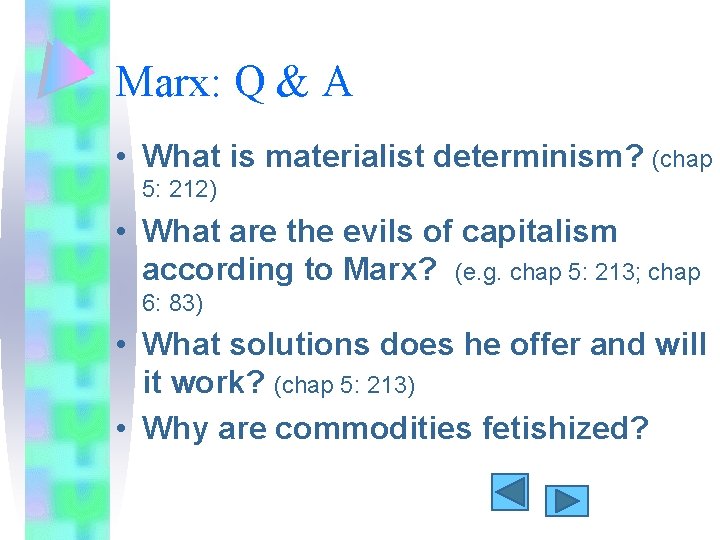 Marx: Q & A

• What is materialist determinism? (chap 5: 212)
• What are the evils of capitalism according to Marx? (e.g. chap 5: 213; chap 6: 83)
• What solutions does he offer and will it work? (chap 5: 213)
• Why are commodities fetishized?